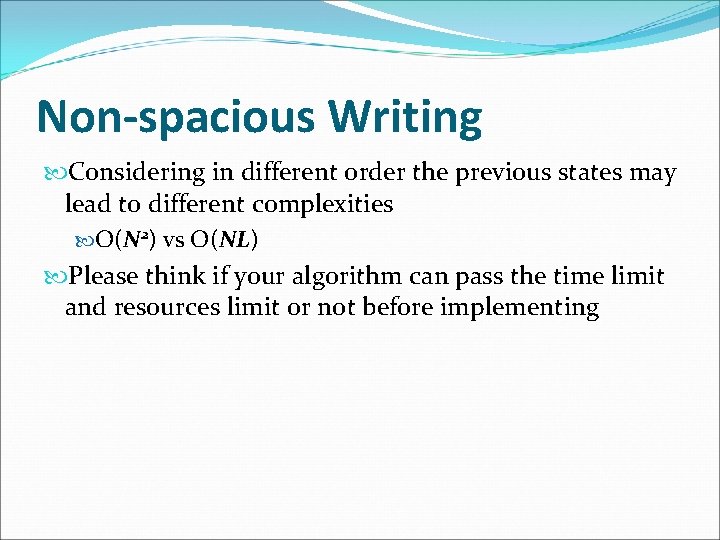 Non-spacious Writing

Considering in different order the previous states may lead to different complexities

$O(N^2)$ vs $O(NL)$

Please think if your algorithm can pass the time limit and resources limit or not before implementing